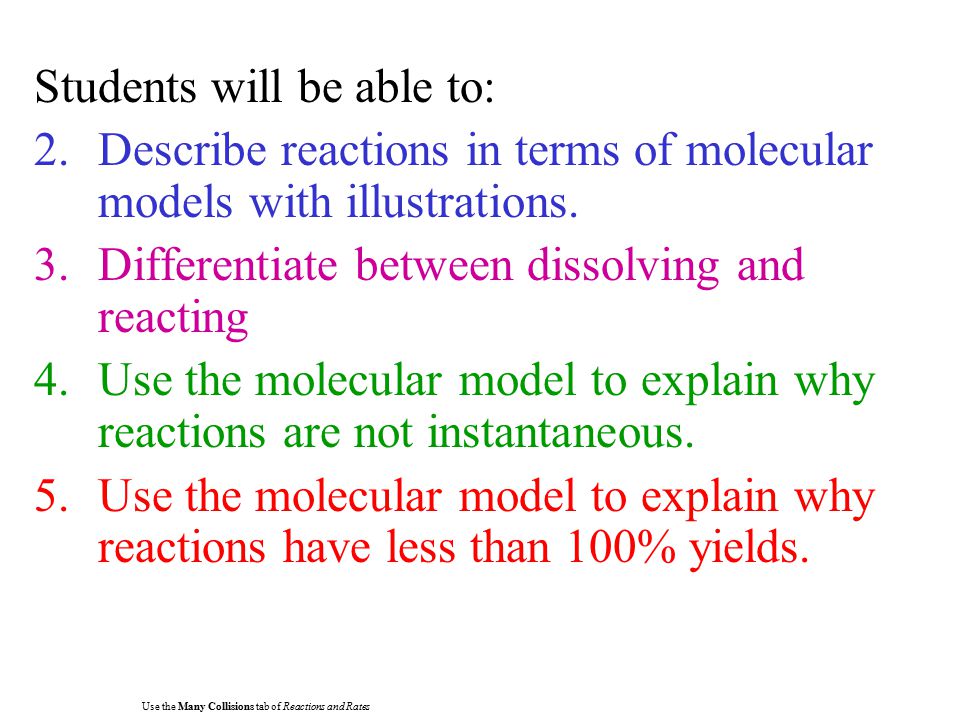 Students will be able to:

2. Describe reactions in terms of molecular models with illustrations.

3. Differentiate between dissolving and reacting

4. Use the molecular model to explain why reactions are not instantaneous.

5. Use the molecular model to explain why reactions have less than 100% yields.

Use the Many Collisions tab of Reactions and Rates